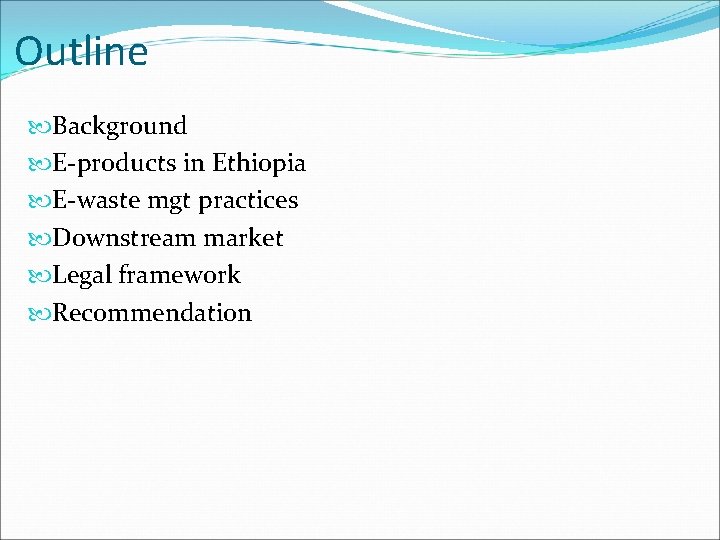 Outline

Background
E-products in Ethiopia
E-waste mgt practices
Downstream market
Legal framework
Recommendation